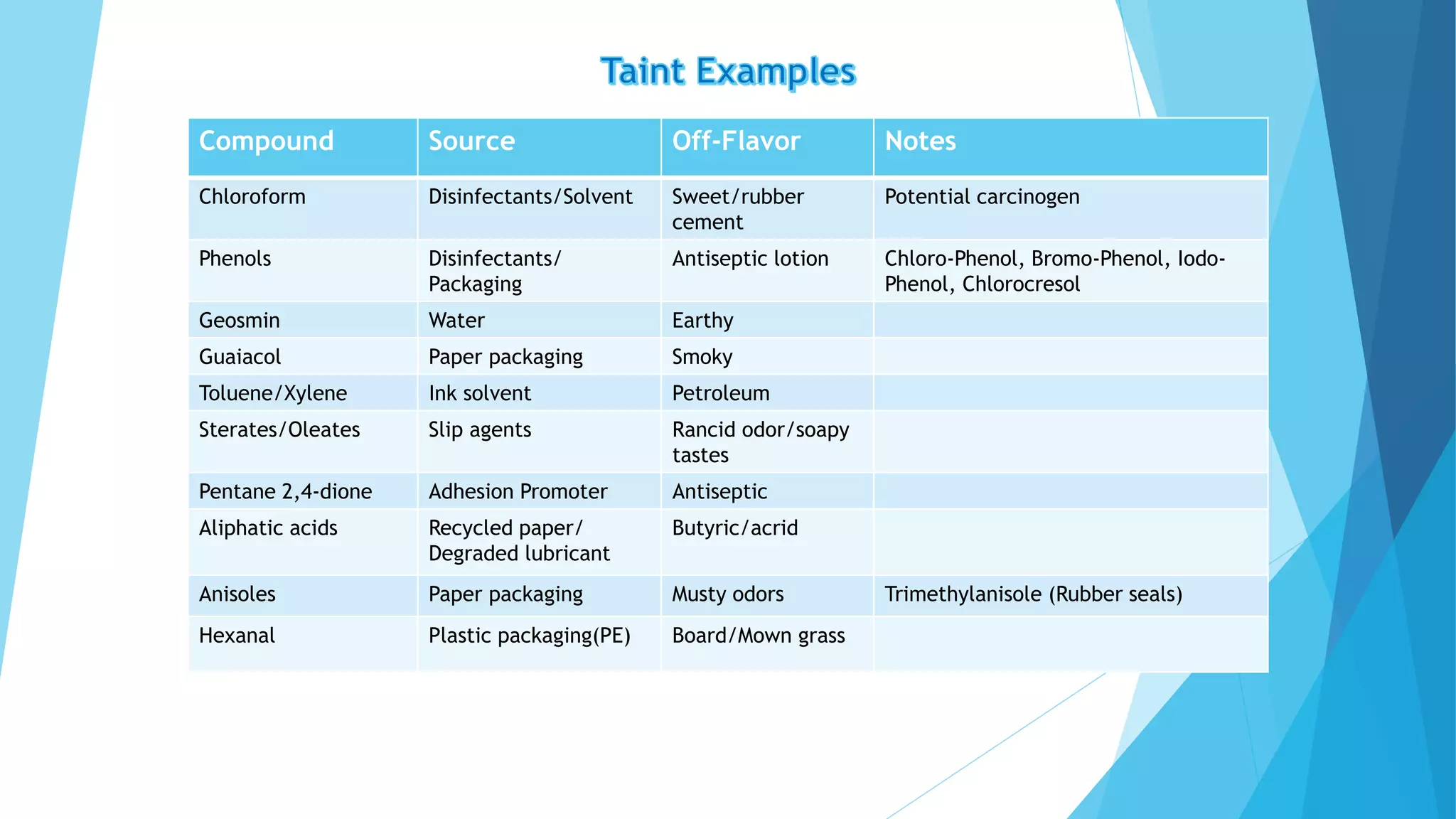 Taint Examples

| Compound | Source | Off-Flavor | Notes |
|---|---|---|---|
| Chloroform | Disinfectants/Solvent | Sweet/rubber cement | Potential carcinogen |
| Phenols | Disinfectants/ Packaging | Antiseptic lotion | Chloro-Phenol, Bromo-Phenol, Iodo-Phenol, Chlorocresol |
| Geosmin | Water | Earthy | |
| Guaiacol | Paper packaging | Smoky | |
| Toluene/Xylene | Ink solvent | Petroleum | |
| Sterates/Oleates | Slip agents | Rancid odor/soapy tastes | |
| Pentane 2,4-dione | Adhesion Promoter | Antiseptic | |
| Aliphatic acids | Recycled paper/ Degraded lubricant | Butyric/acrid | |
| Anisoles | Paper packaging | Musty odors | Trimethylanisole (Rubber seals) |
| Hexanal | Plastic packaging(PE) | Board/Mown grass | |